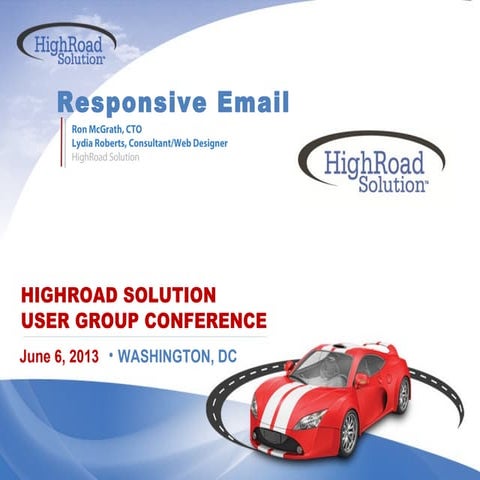 HighRoad Solution™

Responsive Email

Ron McGrath, CTO
Lydia Roberts, Consultant/Web Designer
HighRoad Solution

HighRoad Solution™

HIGHROAD SOLUTION
USER GROUP CONFERENCE

June 6, 2013 • WASHINGTON, DC